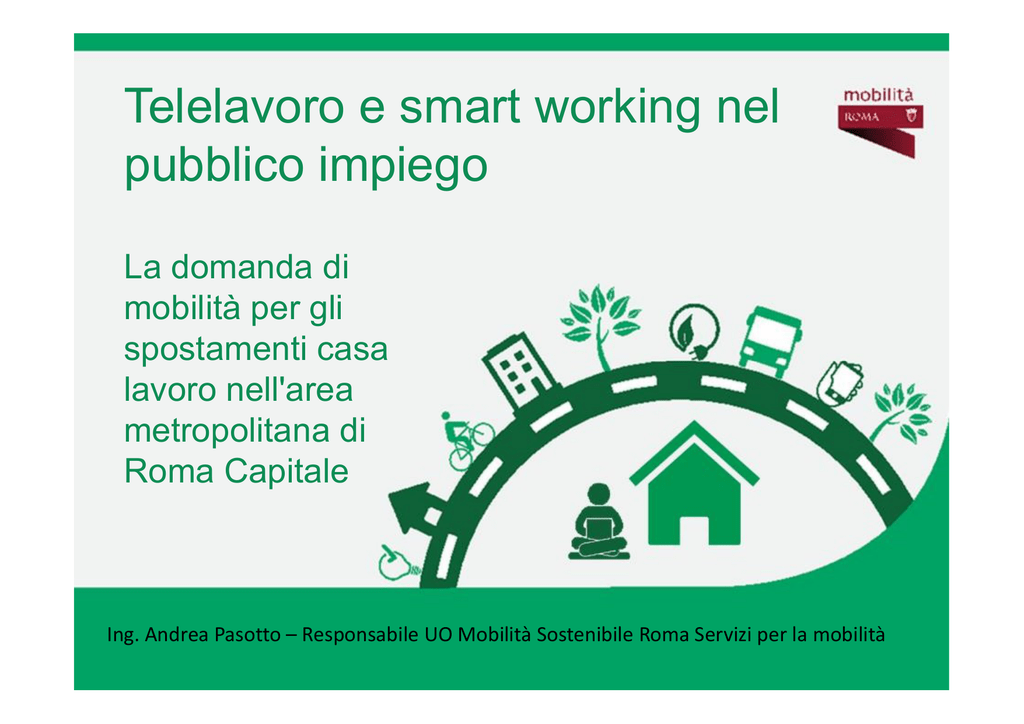 Telelavoro e smart working nel pubblico impiego

mobilità
ROMA

La domanda di mobilità per gli spostamenti casa lavoro nell'area metropolitana di Roma Capitale

Ing. Andrea Pasotto – Responsabile UO Mobilità Sostenibile Roma Servizi per la mobilità